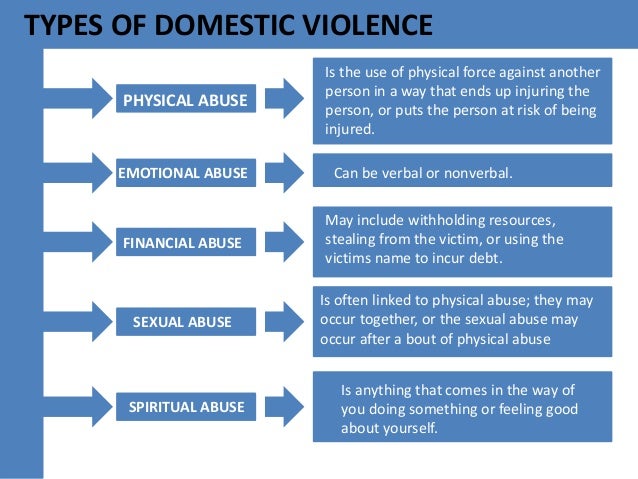 TYPES OF DOMESTIC VIOLENCE

PHYSICAL ABUSE

Is the use of physical force against another person in a way that ends up injuring the person, or puts the person at risk of being injured.

EMOTIONAL ABUSE

Can be verbal or nonverbal.

FINANCIAL ABUSE

May include withholding resources, stealing from the victim, or using the victims name to incur debt.

SEXUAL ABUSE

Is often linked to physical abuse; they may occur together, or the sexual abuse may occur after a bout of physical abuse

SPIRITUAL ABUSE

Is anything that comes in the way of you doing something or feeling good about yourself.